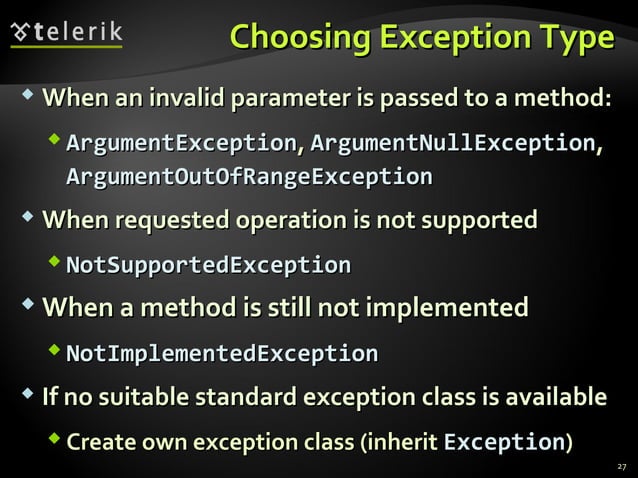 telerik

Choosing Exception Type

When an invalid parameter is passed to a method:

ArgumentException, ArgumentNullException, ArgumentOutOfRangeException

When requested operation is not supported

NotSupportedException

When a method is still not implemented

NotImplementedException

If no suitable standard exception class is available

Create own exception class (inherit Exception)

27